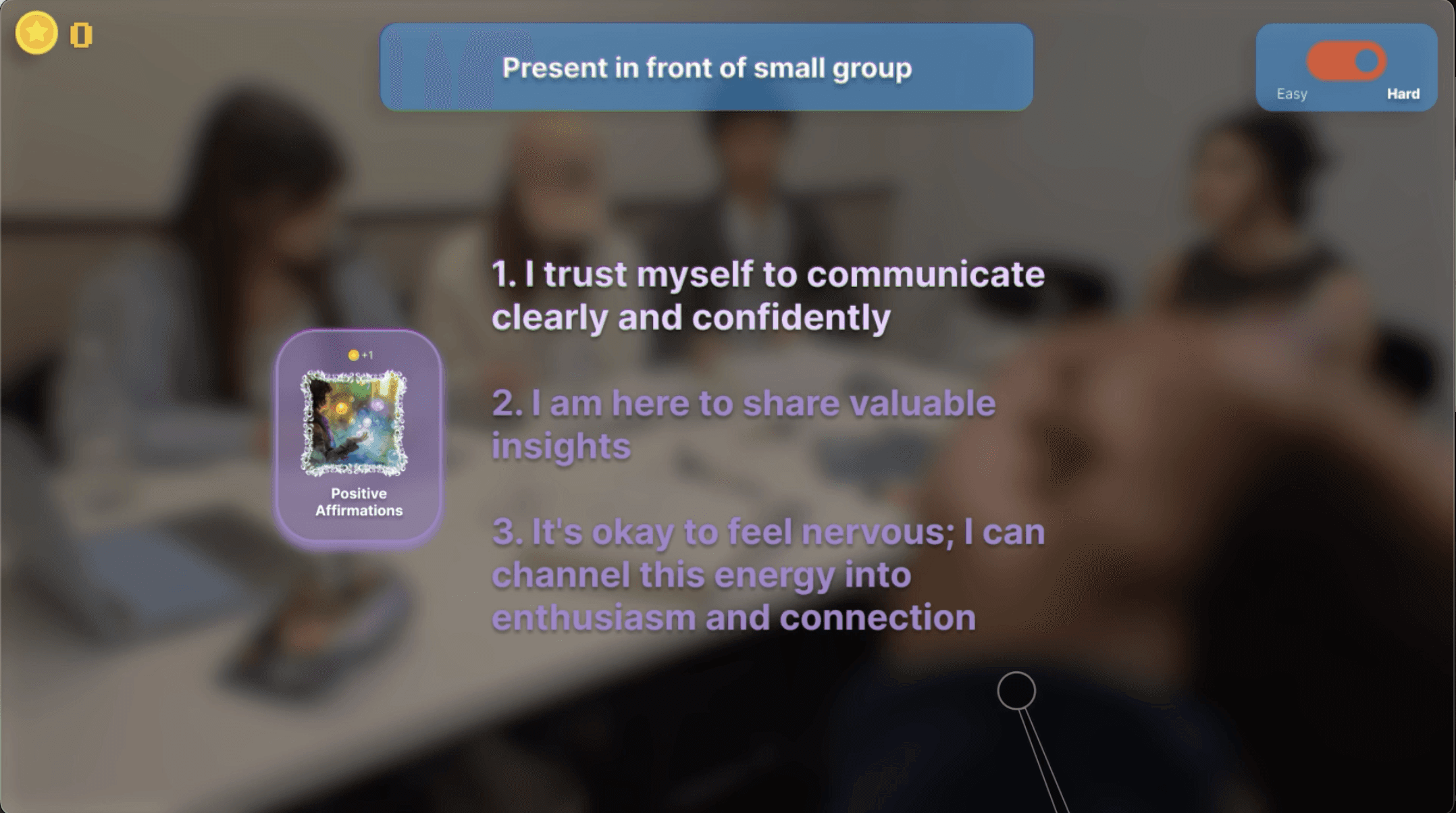 0

Present in front of small group

Easy Hard

+1

Positive Affirmations

1. I trust myself to communicate clearly and confidently

2. I am here to share valuable insights

3. It's okay to feel nervous; I can channel this energy into enthusiasm and connection